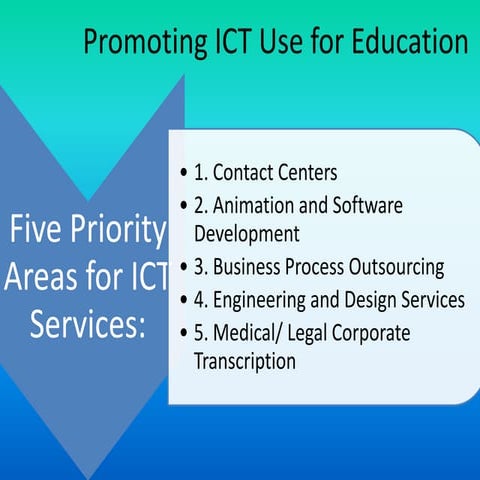 Promoting ICT Use for Education

Five Priority Areas for ICT Services:

• 1. Contact Centers
• 2. Animation and Software Development
• 3. Business Process Outsourcing
• 4. Engineering and Design Services
• 5. Medical/ Legal Corporate Transcription